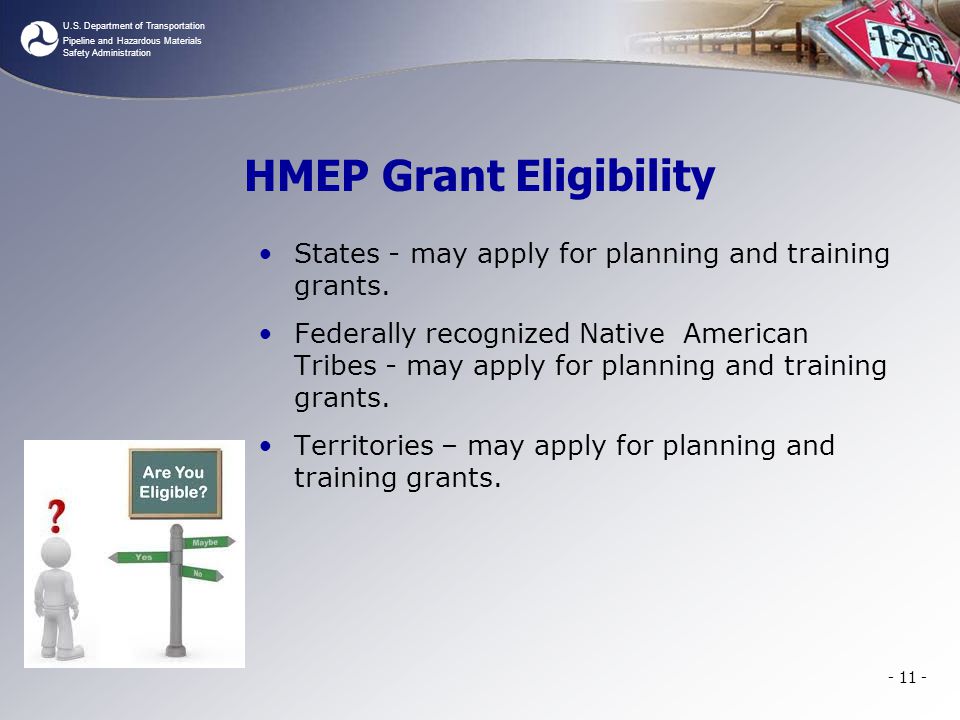 U.S. Department of Transportation
Pipeline and Hazardous Materials Safety Administration

1203

HMEP Grant Eligibility

• States - may apply for planning and training grants.

• Federally recognized Native American Tribes - may apply for planning and training grants.

• Territories – may apply for planning and training grants.

Are You Eligible?

?

Maybe

Yes

No

- 11 -